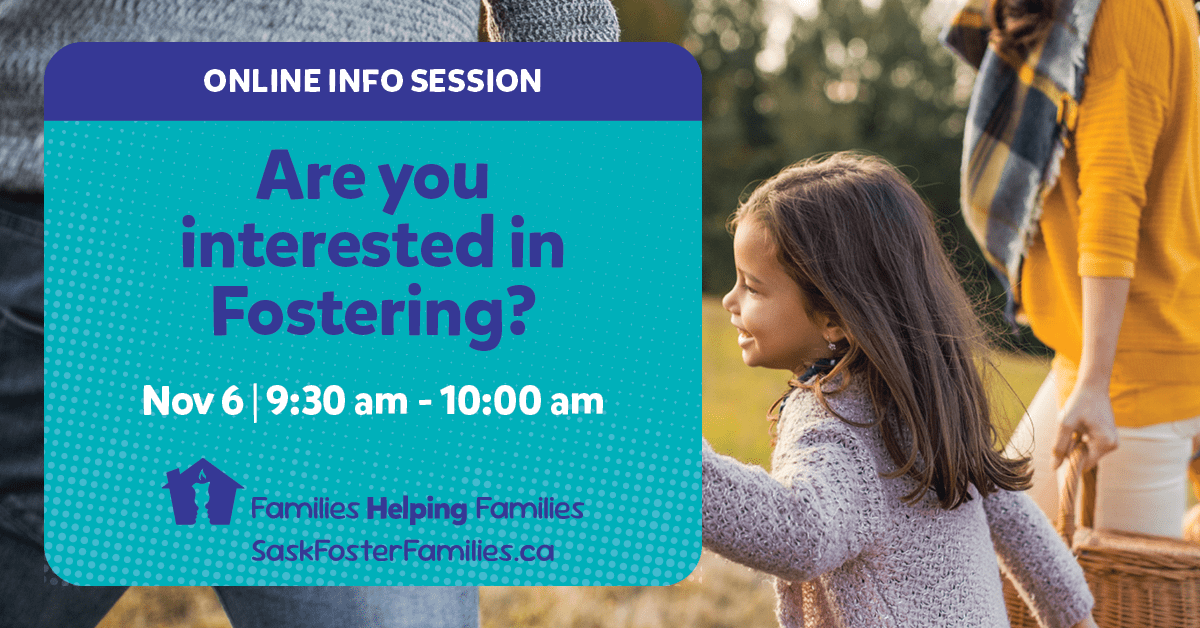 ONLINE INFO SESSION

Are you interested in Fostering?

Nov 6 | 9:30 am - 10:00 am

Families Helping Families
SaskFosterFamilies.ca